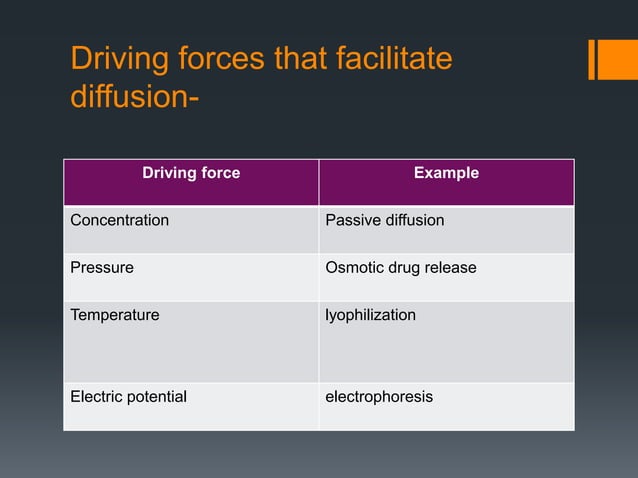 Driving forces that facilitate diffusion-

| Driving force | Example |
|---|---|
| Concentration | Passive diffusion |
| Pressure | Osmotic drug release |
| Temperature | lyophilization |
| Electric potential | electrophoresis |